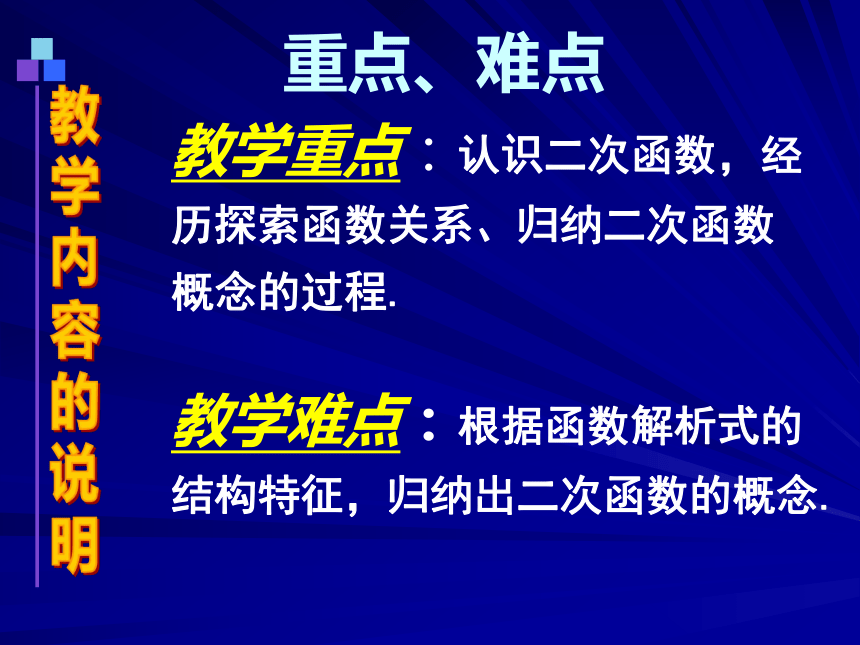 教学内容的说明

重点、难点

教学重点：认识二次函数，经历探索函数关系、归纳二次函数概念的过程.

教学难点：根据函数解析式的结构特征，归纳出二次函数的概念.